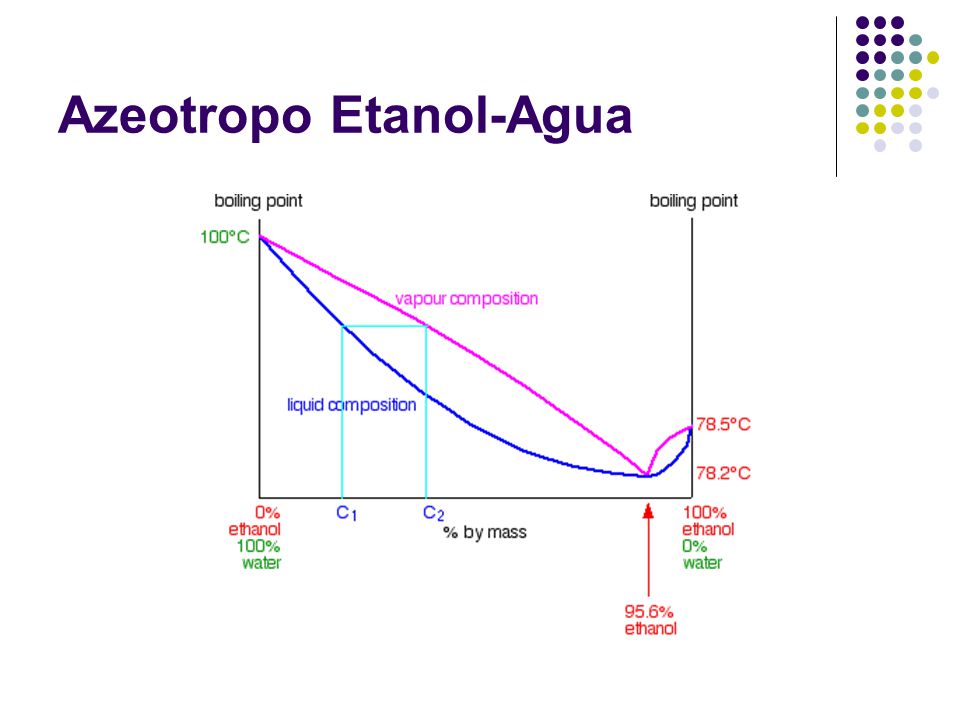 Azeotropo Etanol-Agua

boiling point

boiling point

100°C

vapour composition

liquid composition

78.5°C

78.2°C

0%
ethanol
100%
water

$C_1$

$C_2$

% by mass

100%
ethanol
0%
water

95.6%
ethanol